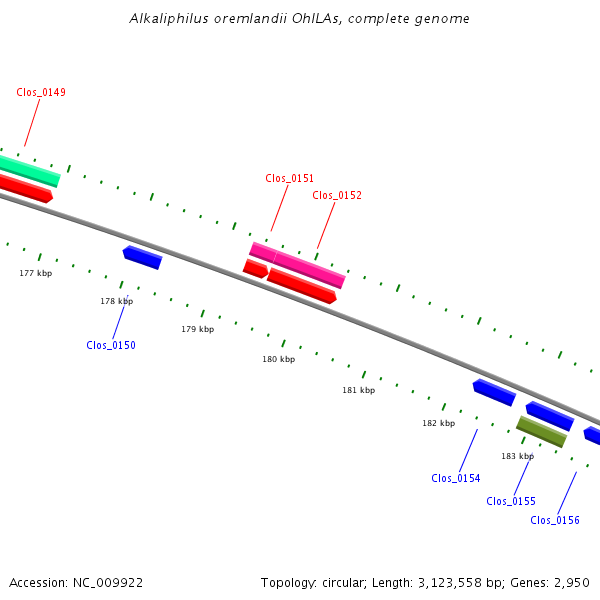 Alkaliphilus oremlandii OhILAs, complete genome

Clos_0149

Clos_0151

Clos_0152

177 kbp

178 kbp

Clos_0150

179 kbp

180 kbp

181 kbp

182 kbp

183 kbp

Clos_0154

Clos_0155

Clos_0156

Accession: NC_009922

Topology: circular; Length: 3,123,558 bp; Genes: 2,950